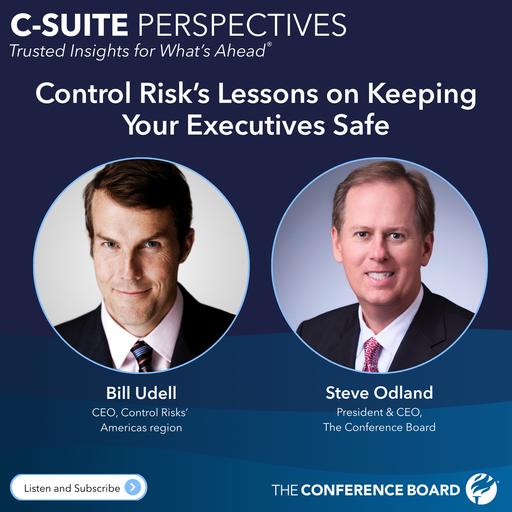 C-SUITE PERSPECTIVES
Trusted Insights for What's Ahead®

Control Risk's Lessons on Keeping Your Executives Safe

Bill Udell
CEO, Control Risks' Americas region

Steve Odland
President & CEO, The Conference Board

Listen and Subscribe

THE CONFERENCE BOARD